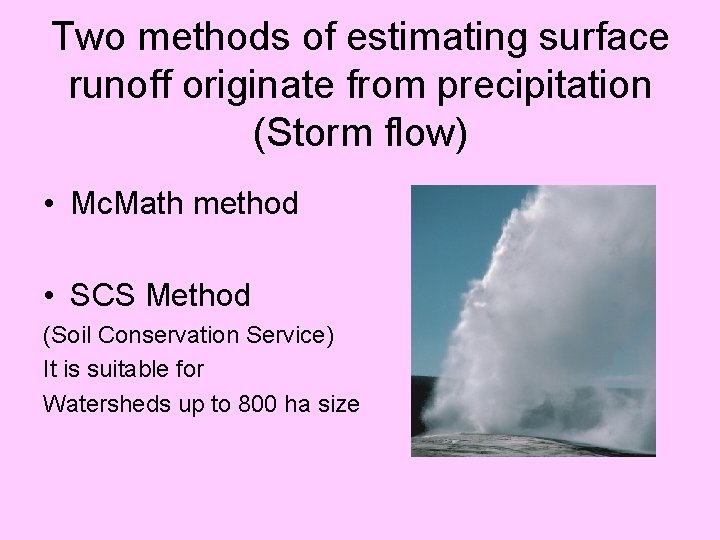 Two methods of estimating surface runoff originate from precipitation (Storm flow)

• McMath method

• SCS Method

(Soil Conservation Service)

It is suitable for

Watersheds up to 800 ha size